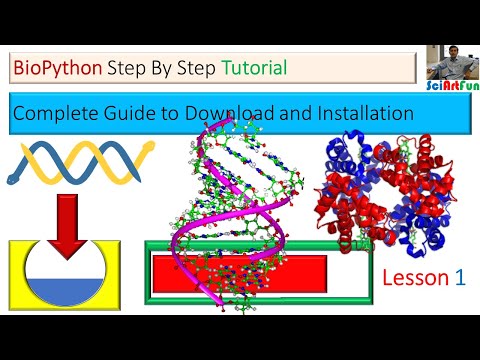 BioPython Step By Step Tutorial

SciArtFun

Complete Guide to Download and Installation

Lesson 1